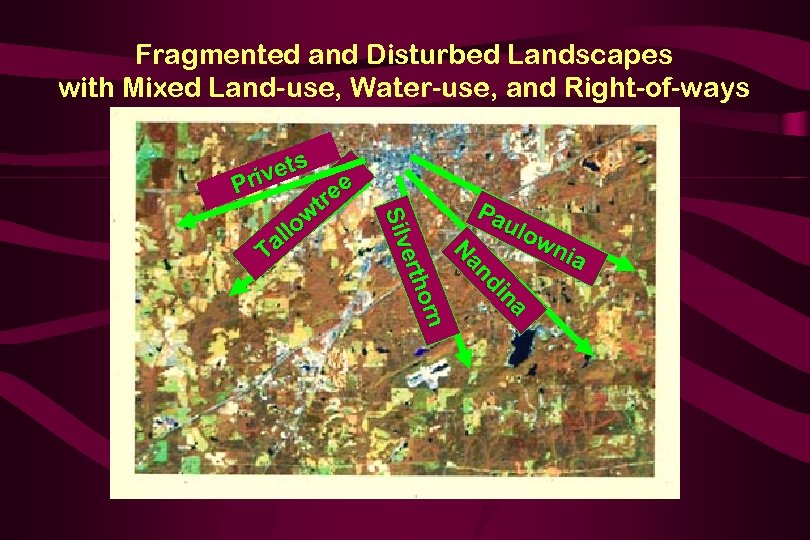 Fragmented and Disturbed Landscapes
with Mixed Land-use, Water-use, and Right-of-ways

Privets

Tallowtree

Silverthorn

Nandina

Paulownia